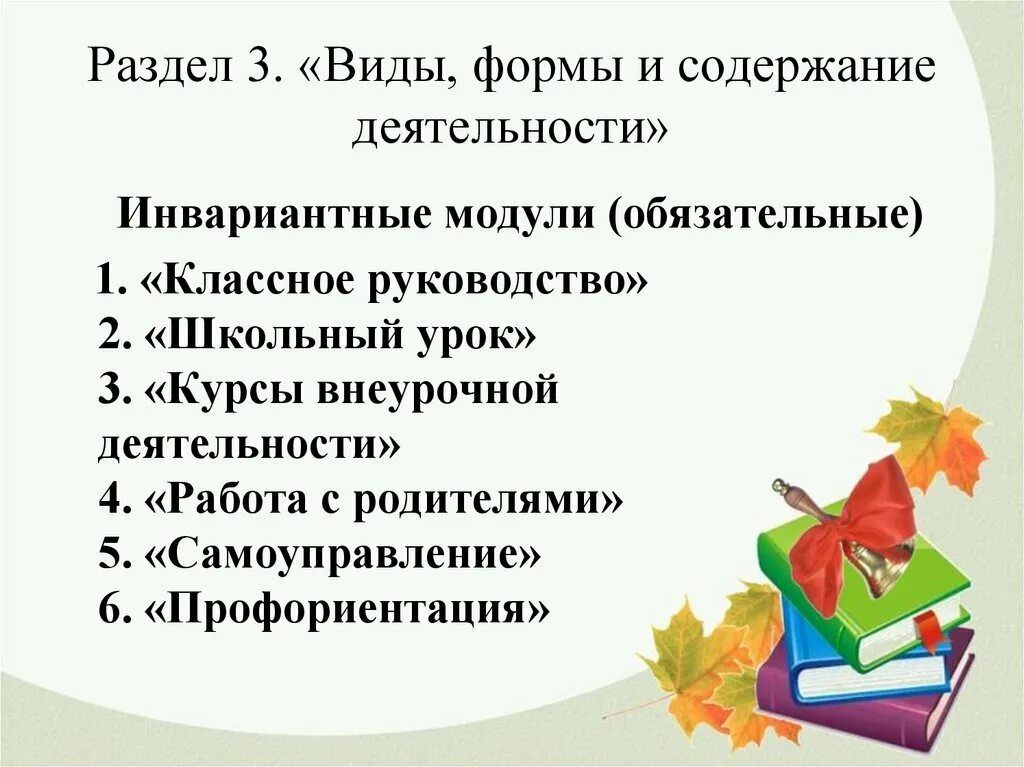 Раздел 3. «Виды, формы и содержание деятельности»

Инвариантные модули (обязательные)

1. «Классное руководство»
2. «Школьный урок»
3. «Курсы внеурочной деятельности»
4. «Работа с родителями»
5. «Самоуправление»
6. «Профориентация»